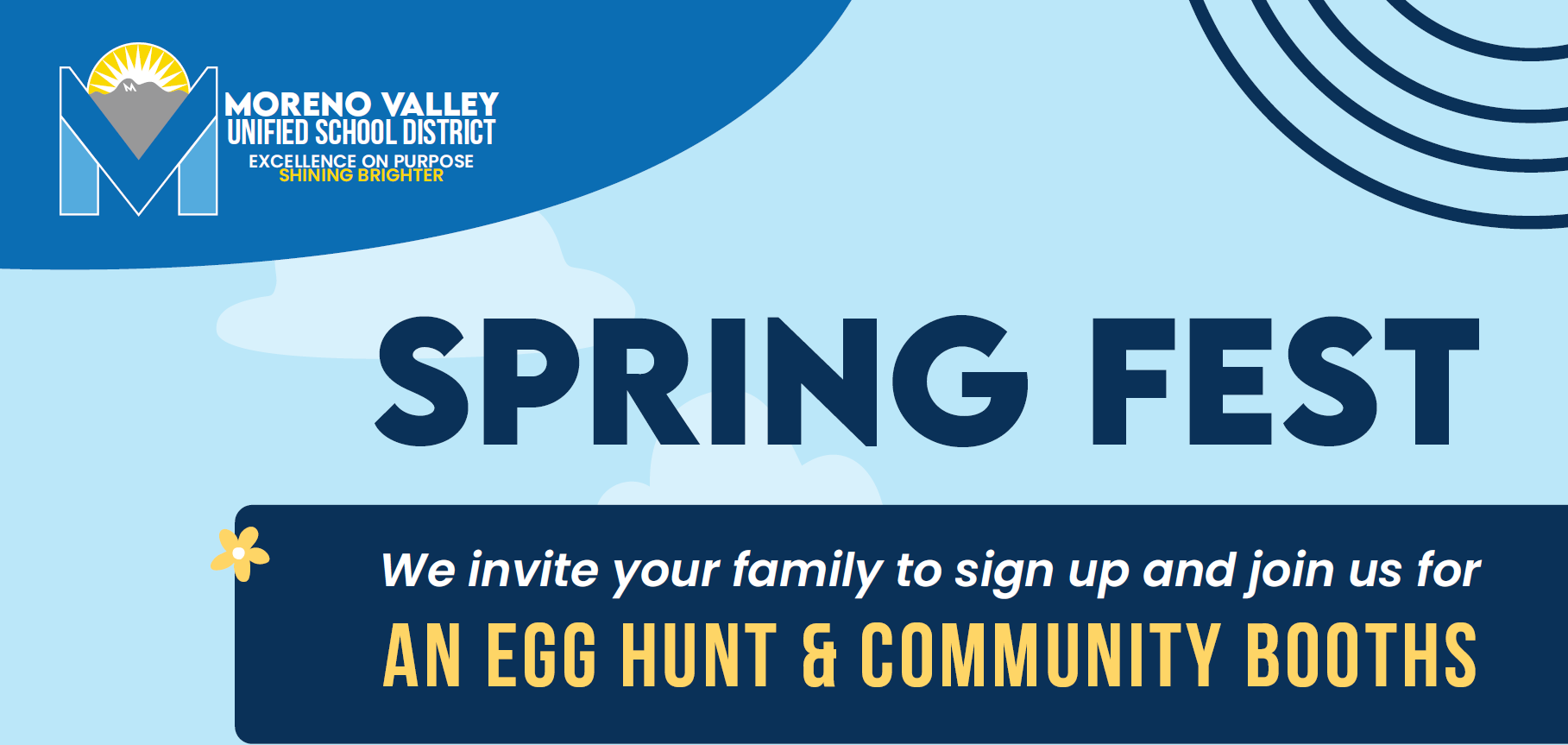 MORENO VALLEY
UNIFIED SCHOOL DISTRICT
EXCELLENCE ON PURPOSE
SHINING BRIGHTER

SPRING FEST

We invite your family to sign up and join us for
AN EGG HUNT & COMMUNITY BOOTHS